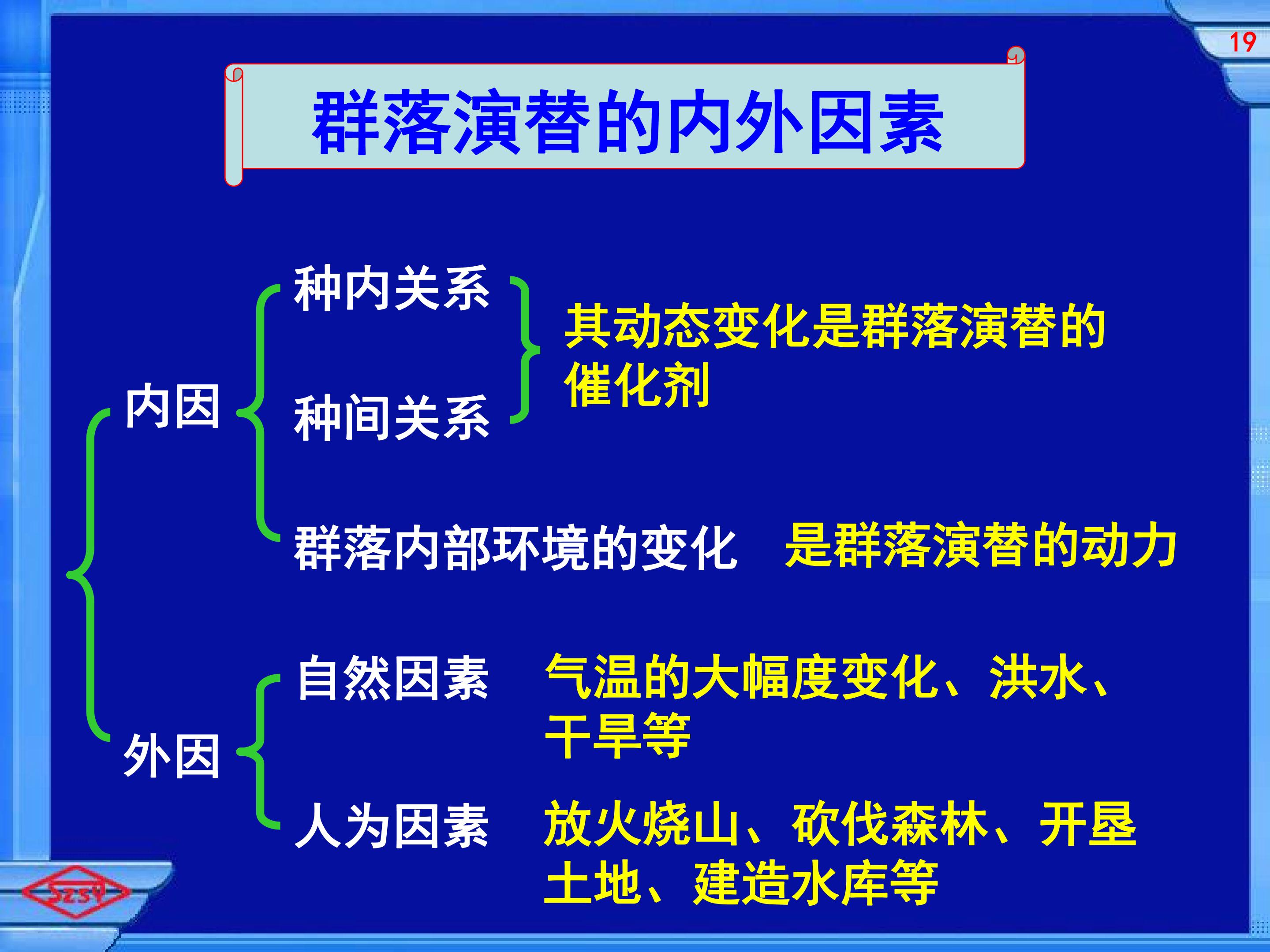 19

群落演替的内外因素

内因

种内关系

种间关系

其动态变化是群落演替的催化剂

群落内部环境的变化 是群落演替的动力

外因

自然因素 气温的大幅度变化、洪水、干旱等

人为因素 放火烧山、砍伐森林、开垦土地、建造水库等

SZSY